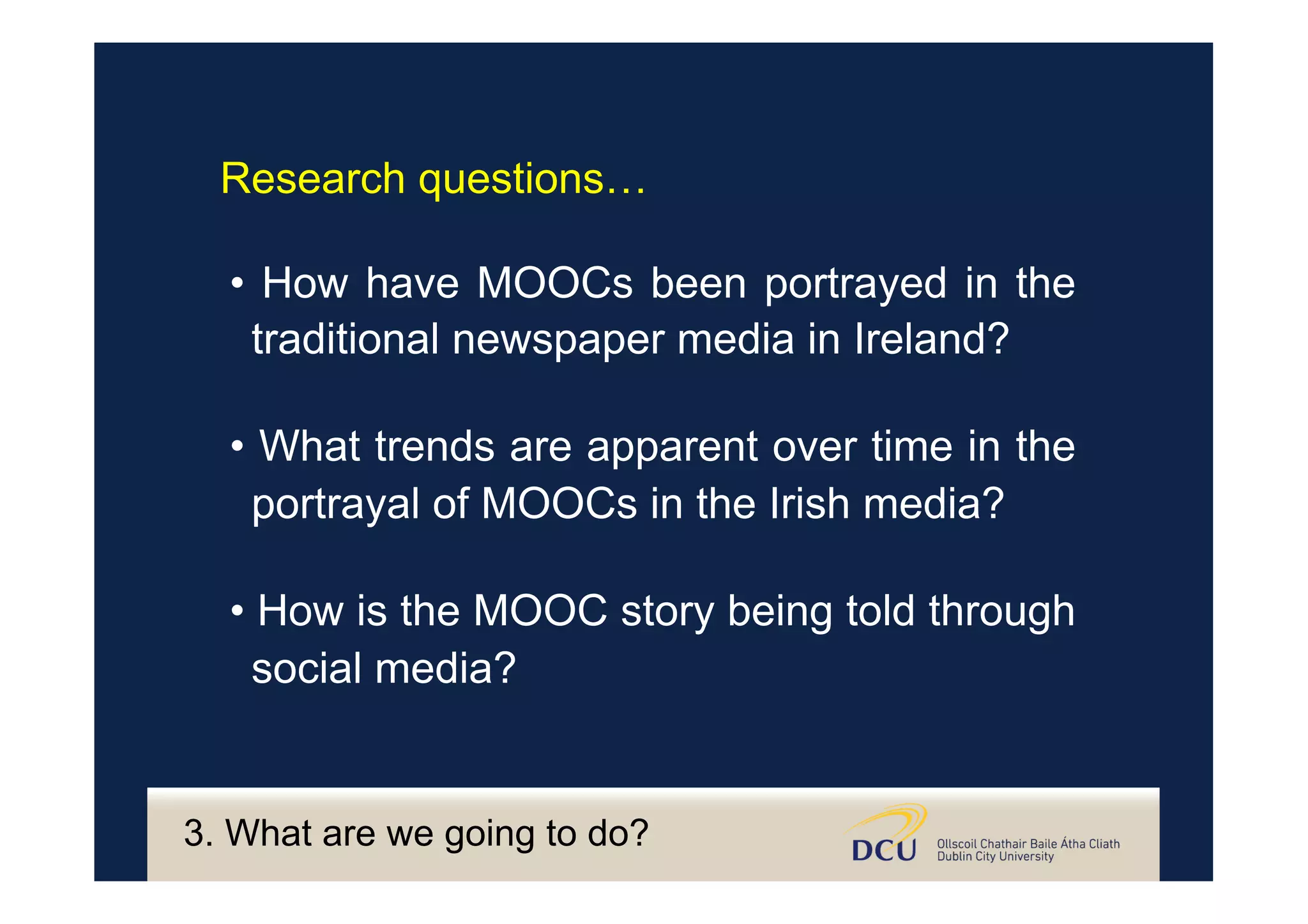 Research questions…

• How have MOOCs been portrayed in the traditional newspaper media in Ireland?

• What trends are apparent over time in the portrayal of MOOCs in the Irish media?

• How is the MOOC story being told through social media?

3. What are we going to do?

DCU Ollscoil Chathair Baile Átha Cliath Dublin City University